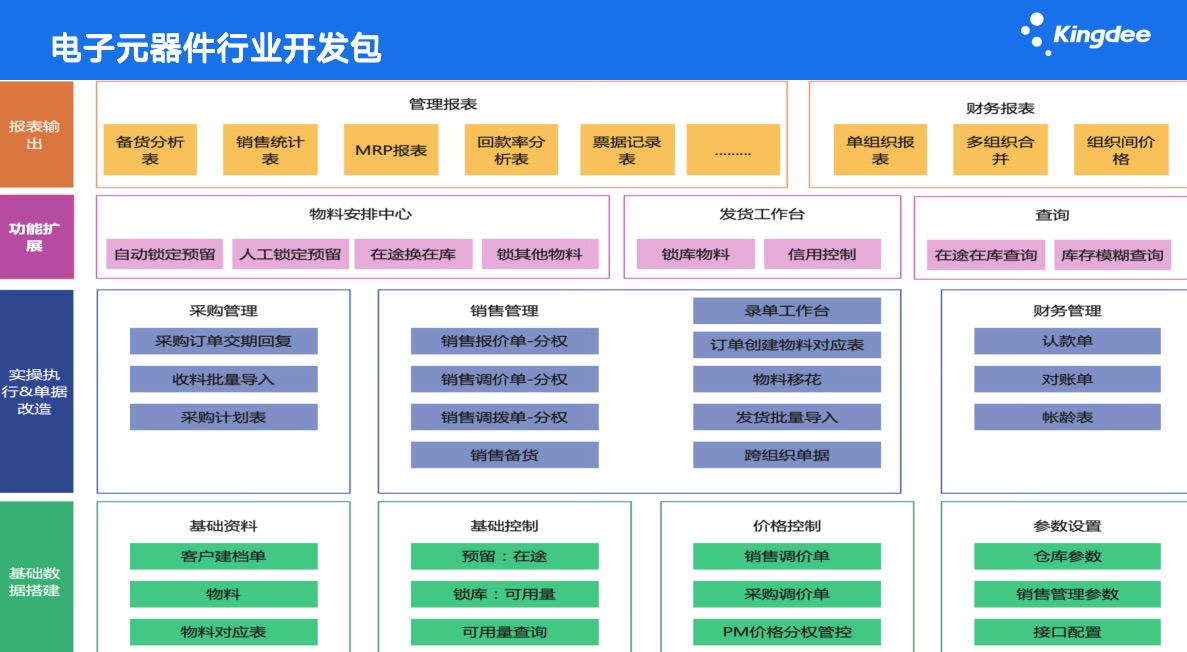 电子元器件行业开发包

Kingdee

报表输出

管理报表

备货分析表

销售统计表

MRP报表

回款率分析表

票据记录表

………

财务报表

单组织报表

多组织合并

组织间价格

功能扩展

物料安排中心

自动锁定预留

人工锁定预留

在途换在库

锁其他物料

发货工作台

锁库物料

信用控制

查询

在途在库查询

库存模糊查询

实操执行&单据改造

采购管理

采购订单交期回复

收料批量导入

采购计划表

销售管理

销售报价单-分权

销售调价单-分权

销售调拨单-分权

销售备货

录单工作台

订单创建物料对应表

物料移花

发货批量导入

跨组织单据

财务管理

认款单

对账单

帐龄表

基础数据搭建

基础资料

客户建档单

物料

物料对应表

基础控制

预留：在途

锁库：可用量

可用量查询

价格控制

销售调价单

采购调价单

PM价格分权管控

参数设置

仓库参数

销售管理参数

接口配置